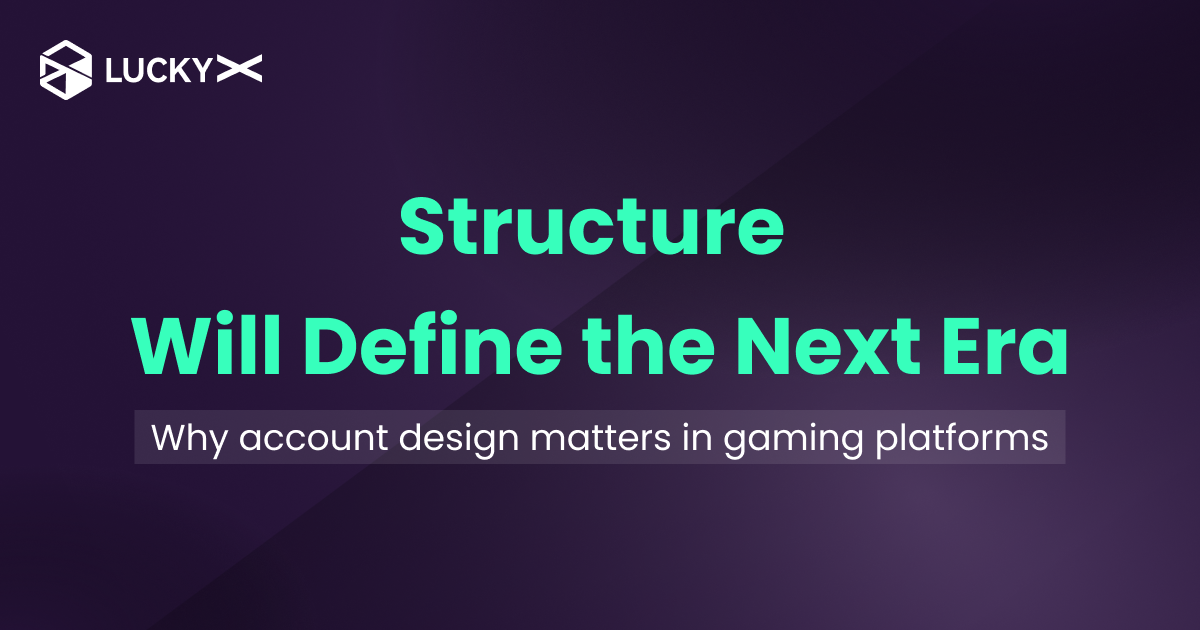 LUCKYX

Structure
Will Define the Next Era

Why account design matters in gaming platforms